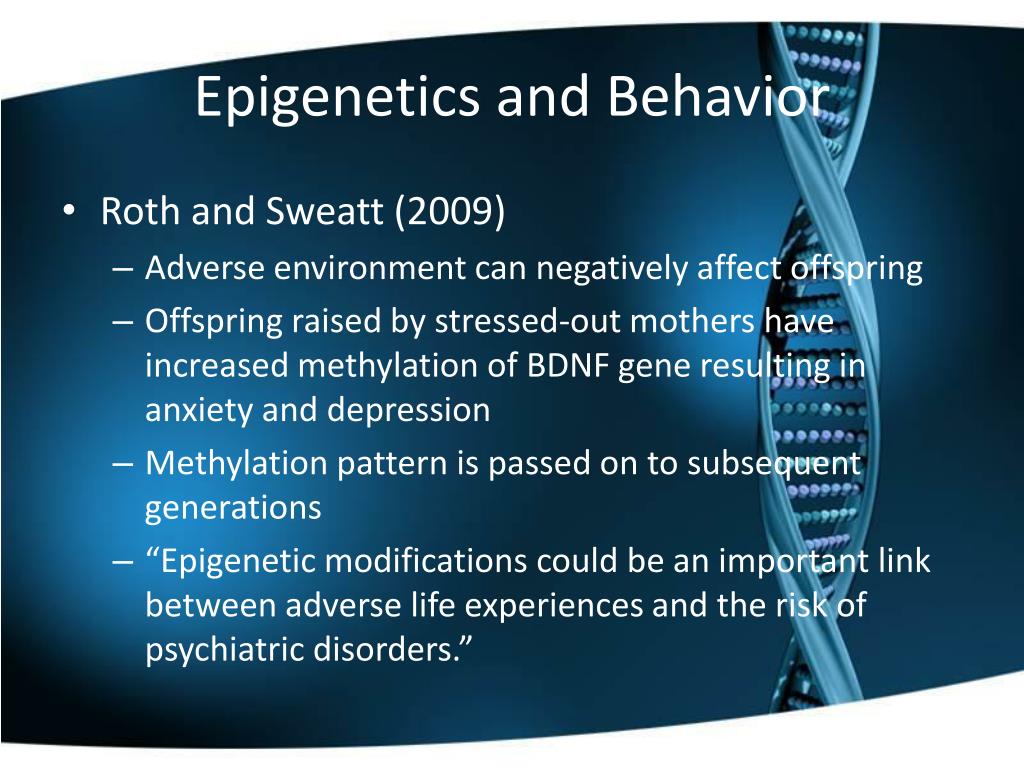 Epigenetics and Behavior

• Roth and Sweatt (2009)
– Adverse environment can negatively affect offspring
– Offspring raised by stressed-out mothers have increased methylation of BDNF gene resulting in anxiety and depression
– Methylation pattern is passed on to subsequent generations
– “Epigenetic modifications could be an important link between adverse life experiences and the risk of psychiatric disorders.”